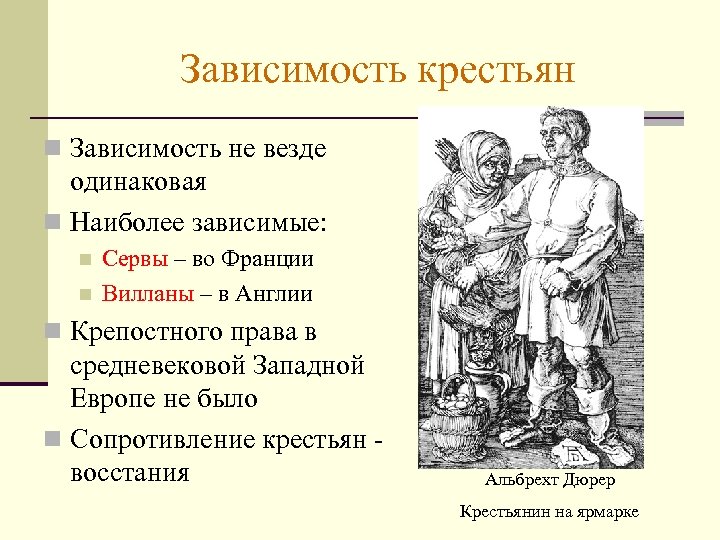 Зависимость крестьян

Зависимость не везде одинаковая

Наиболее зависимые:

Сервы – во Франции

Вилланы – в Англии

Крепостного права в средневековой Западной Европе не было

Сопротивление крестьян - восстания

Альбрехт Дюрер

Крестьянин на ярмарке